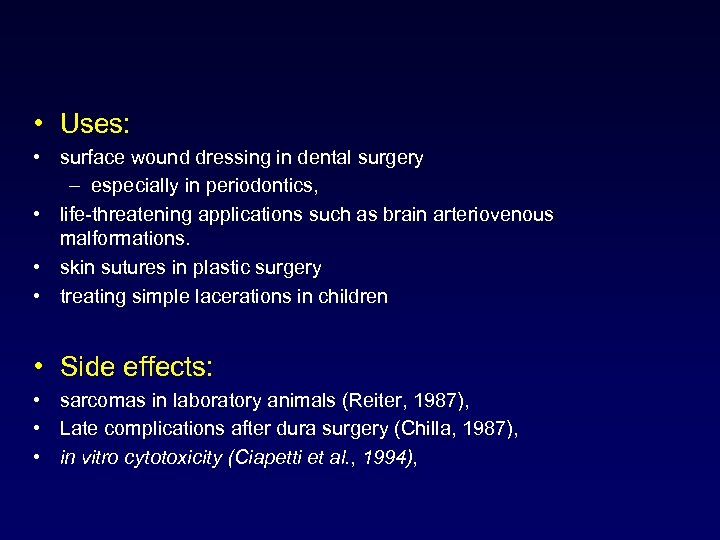 • Uses:

• surface wound dressing in dental surgery
 – especially in periodontics,
• life-threatening applications such as brain arteriovenous malformations.
• skin sutures in plastic surgery
• treating simple lacerations in children

• Side effects:

• sarcomas in laboratory animals (Reiter, 1987),
• Late complications after dura surgery (Chilla, 1987),
• in vitro cytotoxicity (Ciapetti et al., 1994),